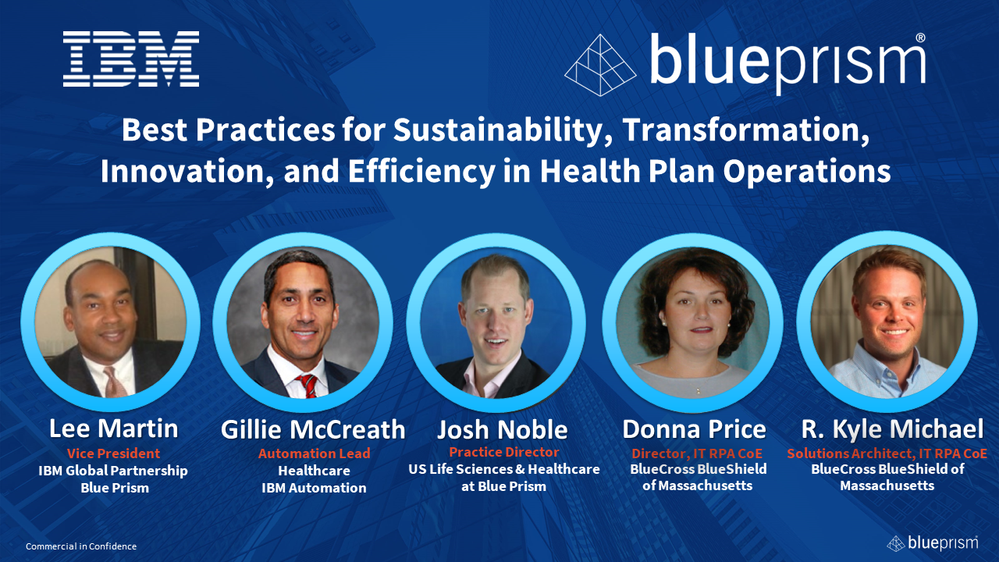 IBM

blueprism®

Best Practices for Sustainability, Transformation, Innovation, and Efficiency in Health Plan Operations

Lee Martin
Vice President
IBM Global Partnership
Blue Prism

Gillie McCreath
Automation Lead
Healthcare
IBM Automation

Josh Noble
Practice Director
US Life Sciences & Healthcare
at Blue Prism

Donna Price
Director, IT RPA CoE
BlueCross BlueShield
of Massachusetts

R. Kyle Michael
Solutions Architect, IT RPA CoE
BlueCross BlueShield of
Massachusetts

Commercial in Confidence

blueprism